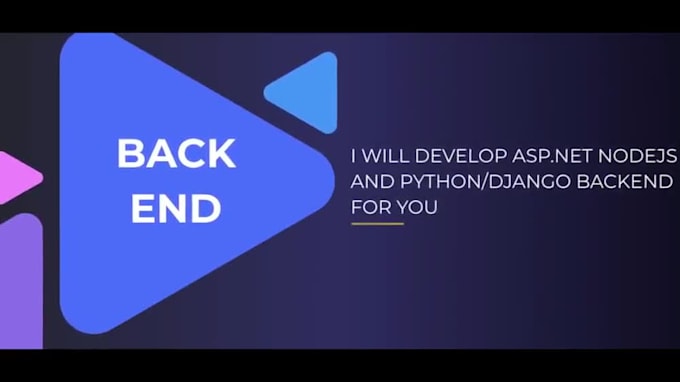 BACK END

I WILL DEVELOP ASP.NET NODEJS AND PYTHON/DJANGO BACKEND FOR YOU